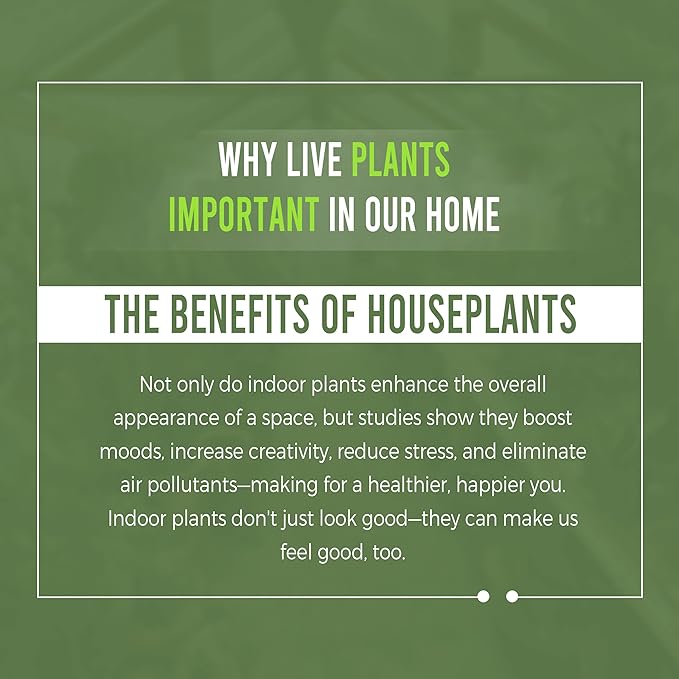 WHY LIVE PLANTS IMPORTANT IN OUR HOME

THE BENEFITS OF HOUSEPLANTS

Not only do indoor plants enhance the overall appearance of a space, but studies show they boost moods, increase creativity, reduce stress, and eliminate air pollutants—making for a healthier, happier you. Indoor plants don't just look good—they can make us feel good, too.